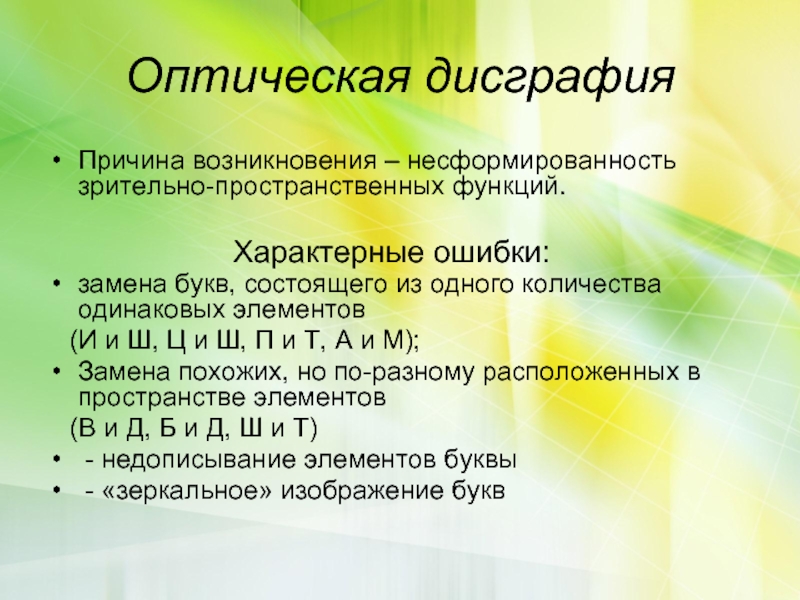 Оптическая дисграфия

• Причина возникновения – несформированность зрительно-пространственных функций.

Характерные ошибки:

• замена букв, состоящего из одного количества одинаковых элементов
(И и Ш, Ц и Ш, П и Т, А и М);
• Замена похожих, но по-разному расположенных в пространстве элементов
(В и Д, Б и Д, Ш и Т)
• - недописывание элементов буквы
• - «зеркальное» изображение букв